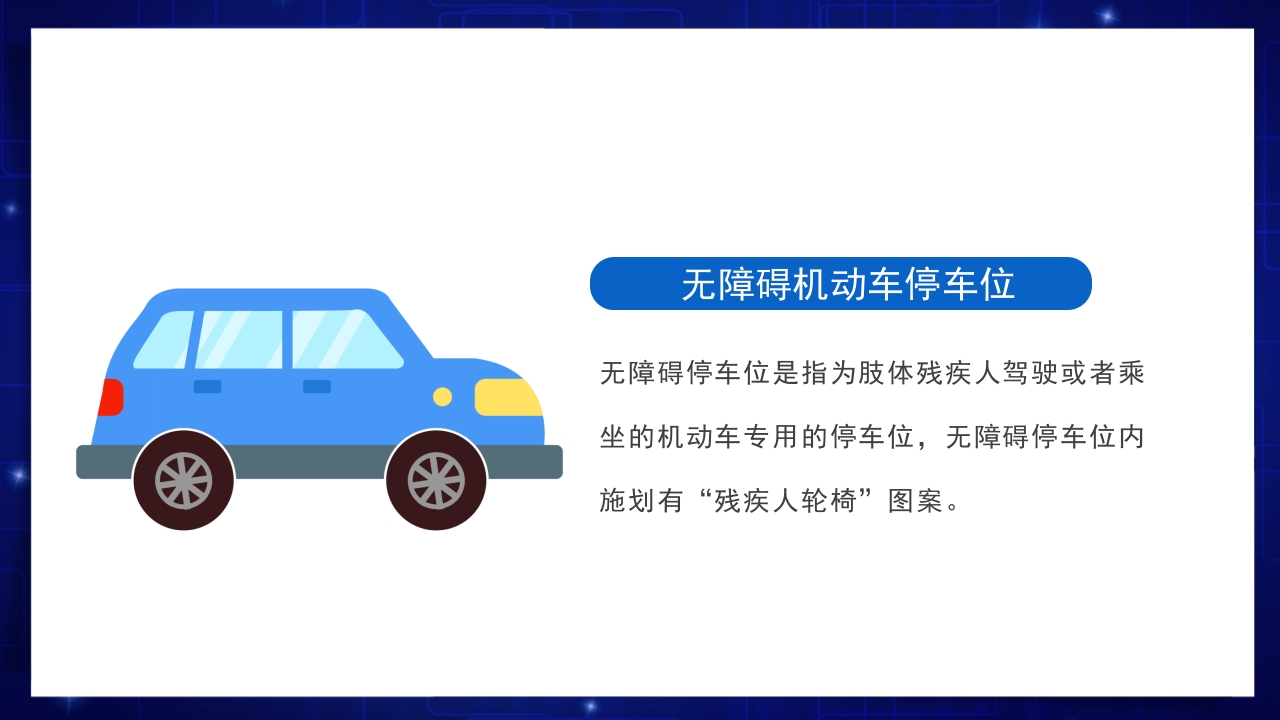 无障碍机动车停车位

无障碍停车位是指为肢体残疾人驾驶或者乘坐的机动车专用的停车位，无障碍停车位内施划有“残疾人轮椅”图案。